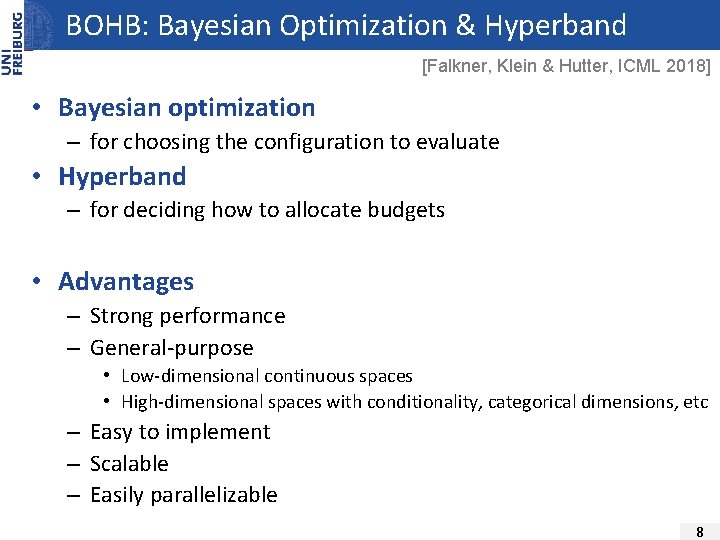 UNI FREIBURG

BOHB: Bayesian Optimization & Hyperband

[Falkner, Klein & Hutter, ICML 2018]

• Bayesian optimization
– for choosing the configuration to evaluate
• Hyperband
– for deciding how to allocate budgets

• Advantages
– Strong performance
– General-purpose
• Low-dimensional continuous spaces
• High-dimensional spaces with conditionality, categorical dimensions, etc
– Easy to implement
– Scalable
– Easily parallelizable

8